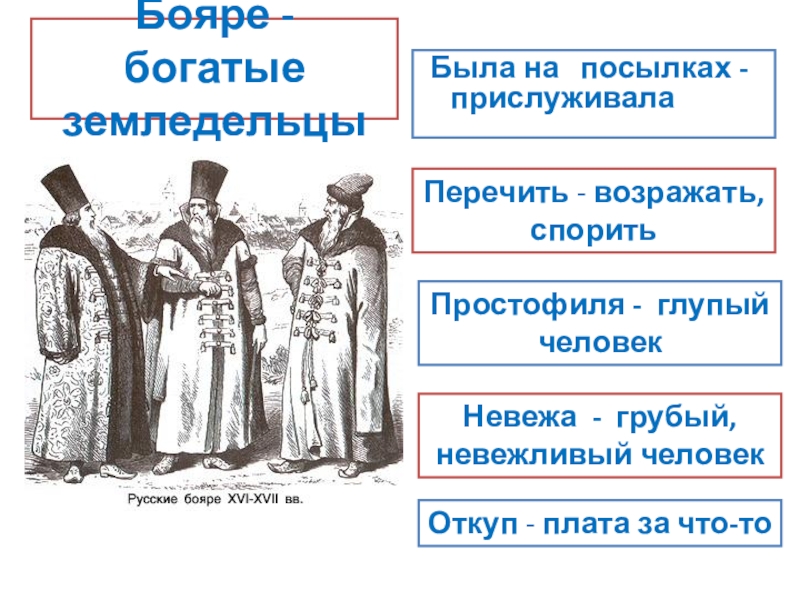 Бояре - богатые земледельцы

Русские бояре XVI-XVII вв.

Была на посылках - прислуживала

Перечить - возражать, спорить

Простофиля - глупый человек

Невежа - грубый, невежливый человек

Откуп - плата за что-то